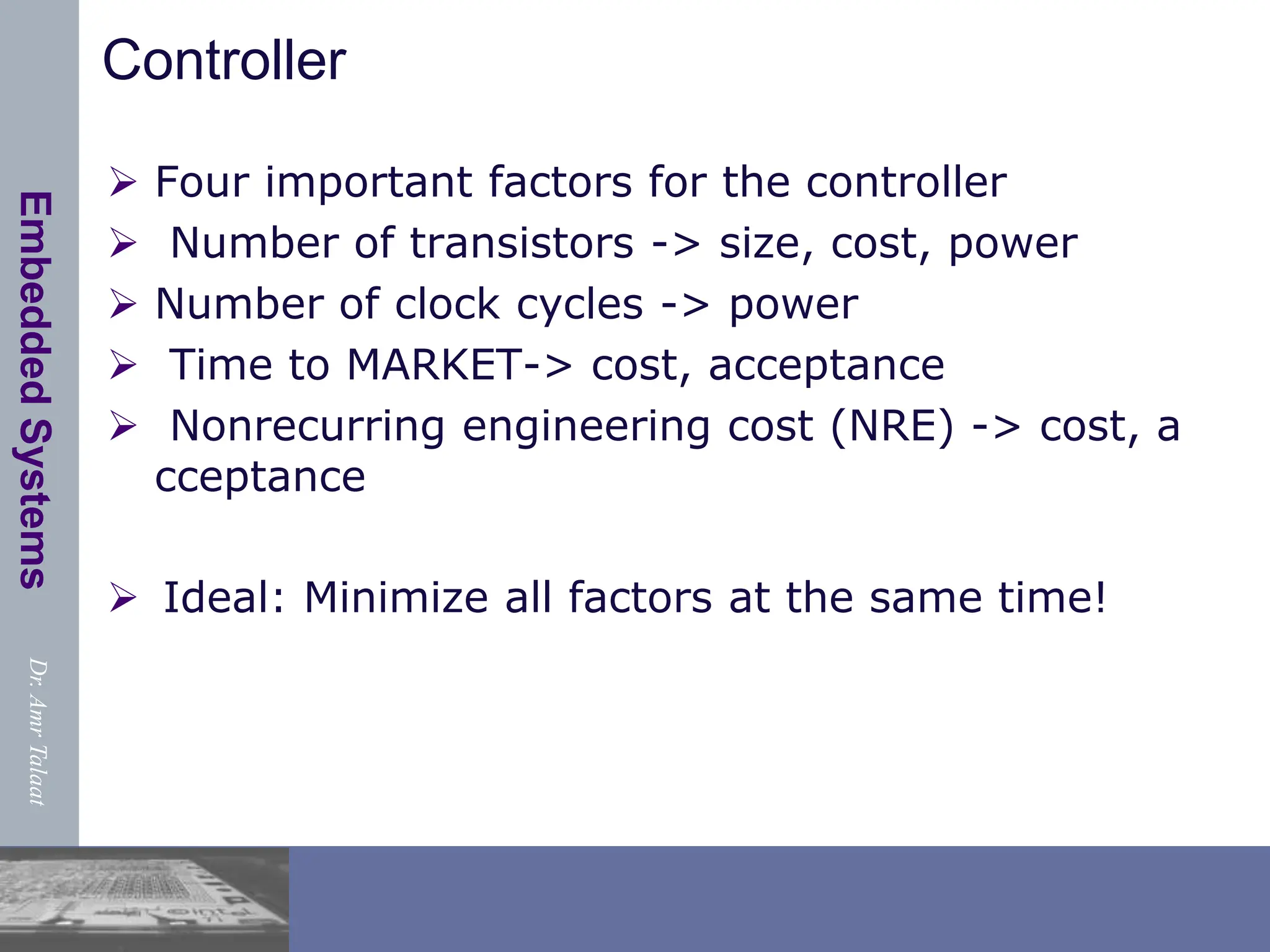 Embedded Systems

Dr. Amr Talaat

Controller

➢ Four important factors for the controller
➢ Number of transistors -> size, cost, power
➢ Number of clock cycles -> power
➢ Time to MARKET-> cost, acceptance
➢ Nonrecurring engineering cost (NRE) -> cost, a cceptance

➢ Ideal: Minimize all factors at the same time!